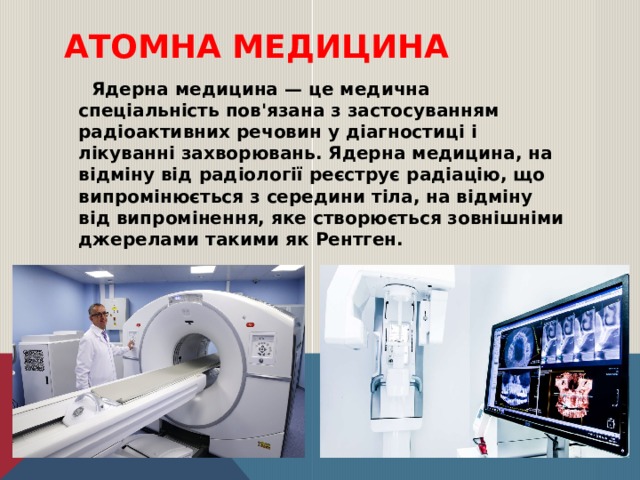 АТОМНА МЕДИЦИНА

Ядерна медицина — це медична спеціальність пов'язана з застосуванням радіоактивних речовин у діагностиці і лікуванні захворювань. Ядерна медицина, на відміну від радіології реєструє радіацію, що випромінюється з середини тіла, на відміну від випромінення, яке створюється зовнішніми джерелами такими як Рентген.